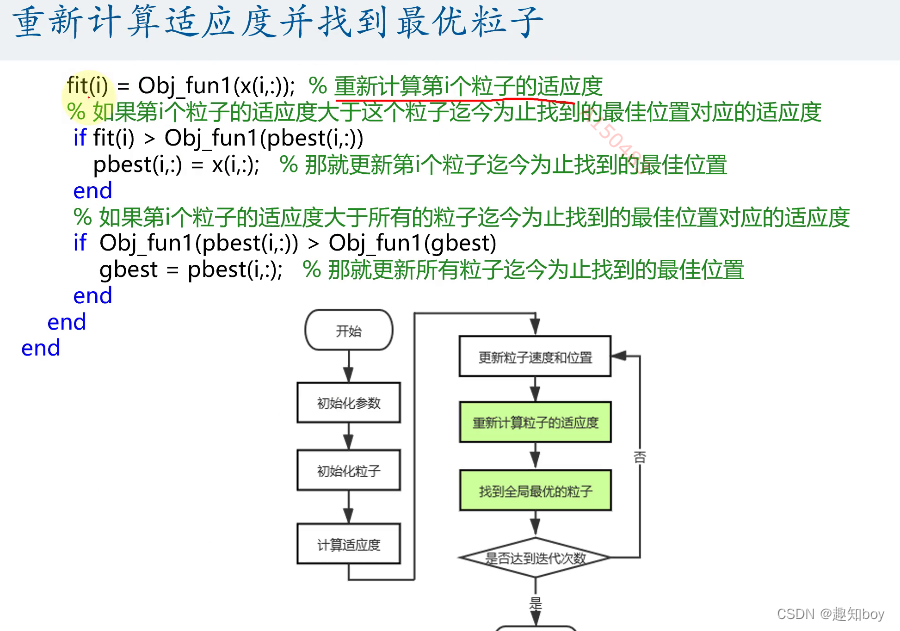 重新计算适应度并找到最优粒子

fit(i) = Obj_fun1(x(i,:)); % 重新计算第i个粒子的适应度
% 如果第i个粒子的适应度大于这个粒子迄今为止找到的最佳位置对应的适应度
if fit(i) > Obj_fun1(pbest(i,:))
pbest(i,:) = x(i,:); % 那就更新第i个粒子迄今为止找到的最佳位置
end
% 如果第i个粒子的适应度大于所有的粒子迄今为止找到的最佳位置对应的适应度
if Obj_fun1(pbest(i,:)) > Obj_fun1(gbest)
gbest = pbest(i,:); % 那就更新所有粒子迄今为止找到的最佳位置
end
end
end

开始
初始化参数
初始化粒子
计算适应度
更新粒子速度和位置
重新计算粒子的适应度
找到全局最优的粒子
是否达到迭代次数
否
是

CSDN @趣知boy